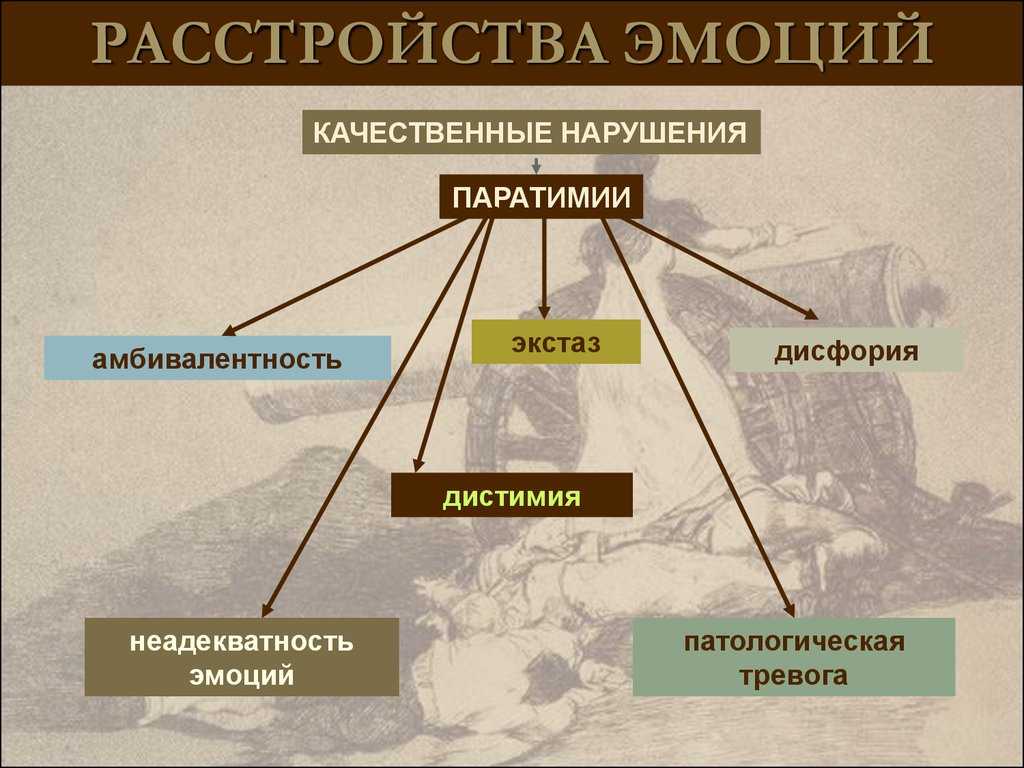 РАССТРОЙСТВА ЭМОЦИЙ

КАЧЕСТВЕННЫЕ НАРУШЕНИЯ

ПАРАТИМИИ

амбивалентность

экстаз

дисфория

дистимия

неадекватность эмоций

патологическая тревога